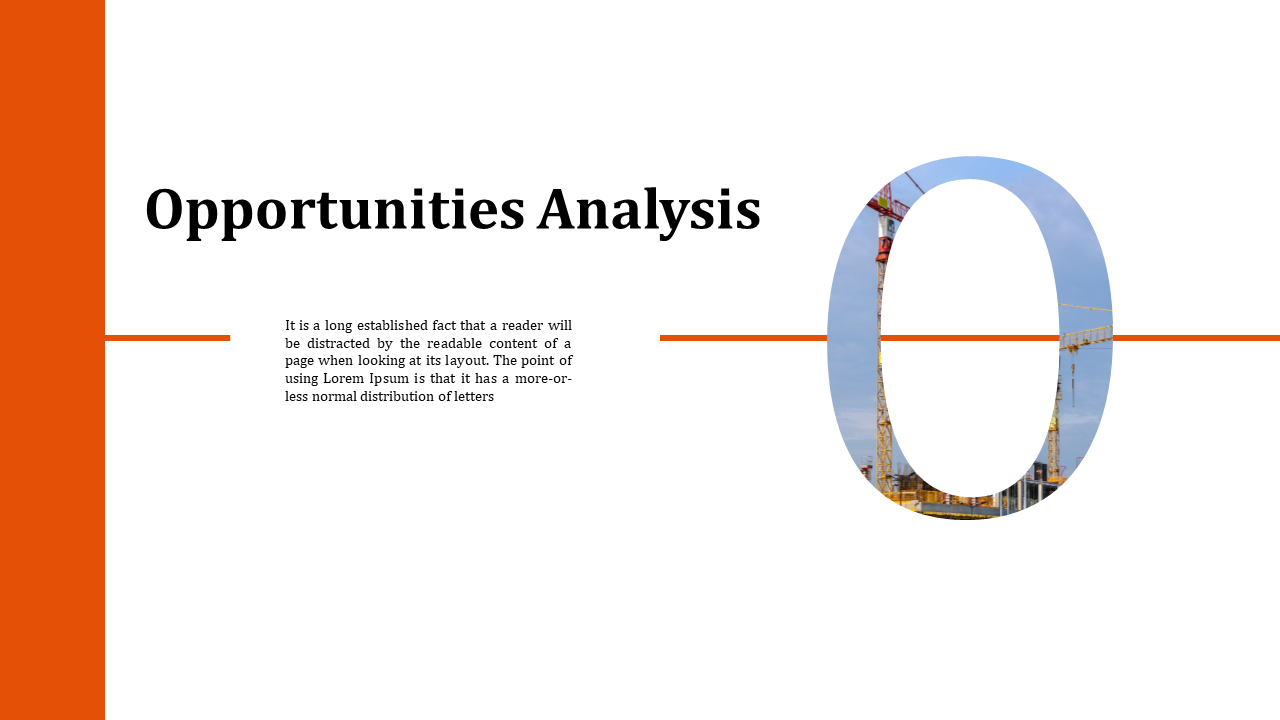 Opportunities Analysis

It is a long established fact that a reader will be distracted by the readable content of a page when looking at its layout. The point of using Lorem Ipsum is that it has a more-or-less normal distribution of letters

O